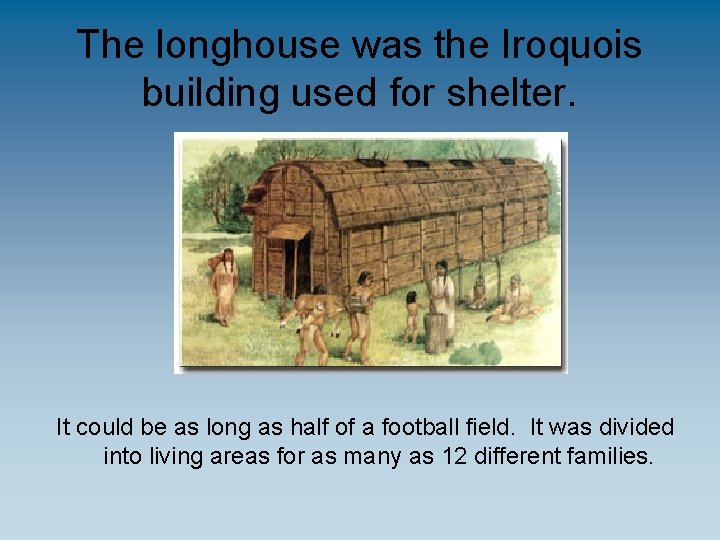 The longhouse was the Iroquois building used for shelter.

It could be as long as half of a football field.  It was divided into living areas for as many as 12 different families.